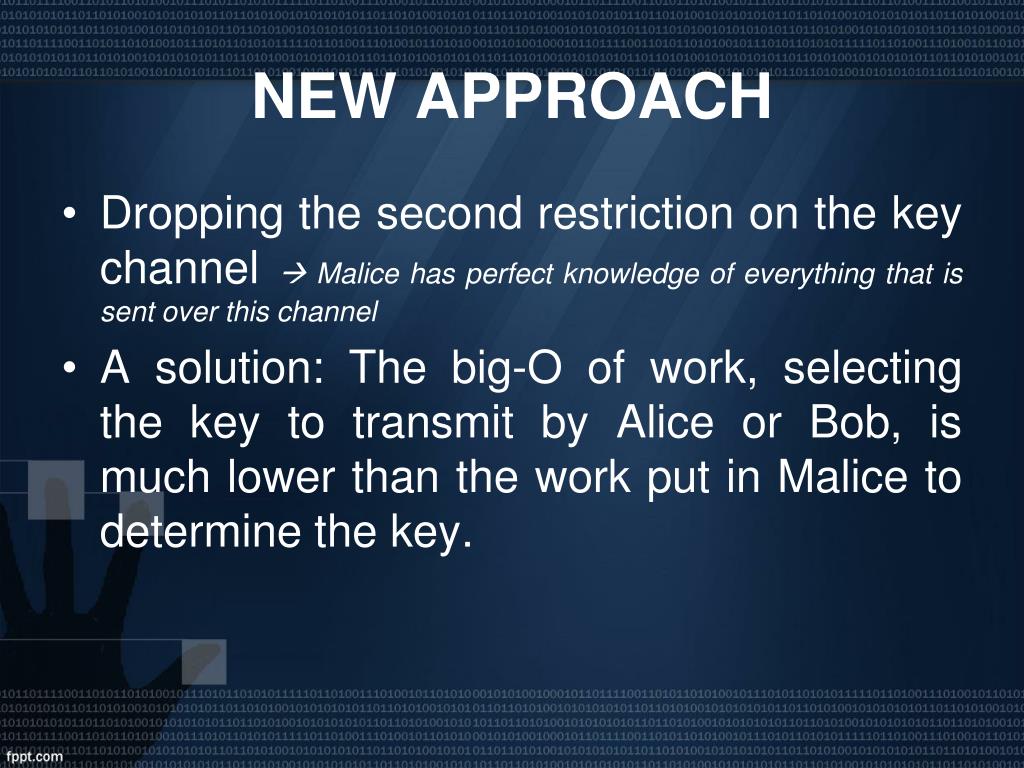 NEW APPROACH

• Dropping the second restriction on the key channel → Malice has perfect knowledge of everything that is sent over this channel

• A solution: The big-O of work, selecting the key to transmit by Alice or Bob, is much lower than the work put in Malice to determine the key.

fppt.com